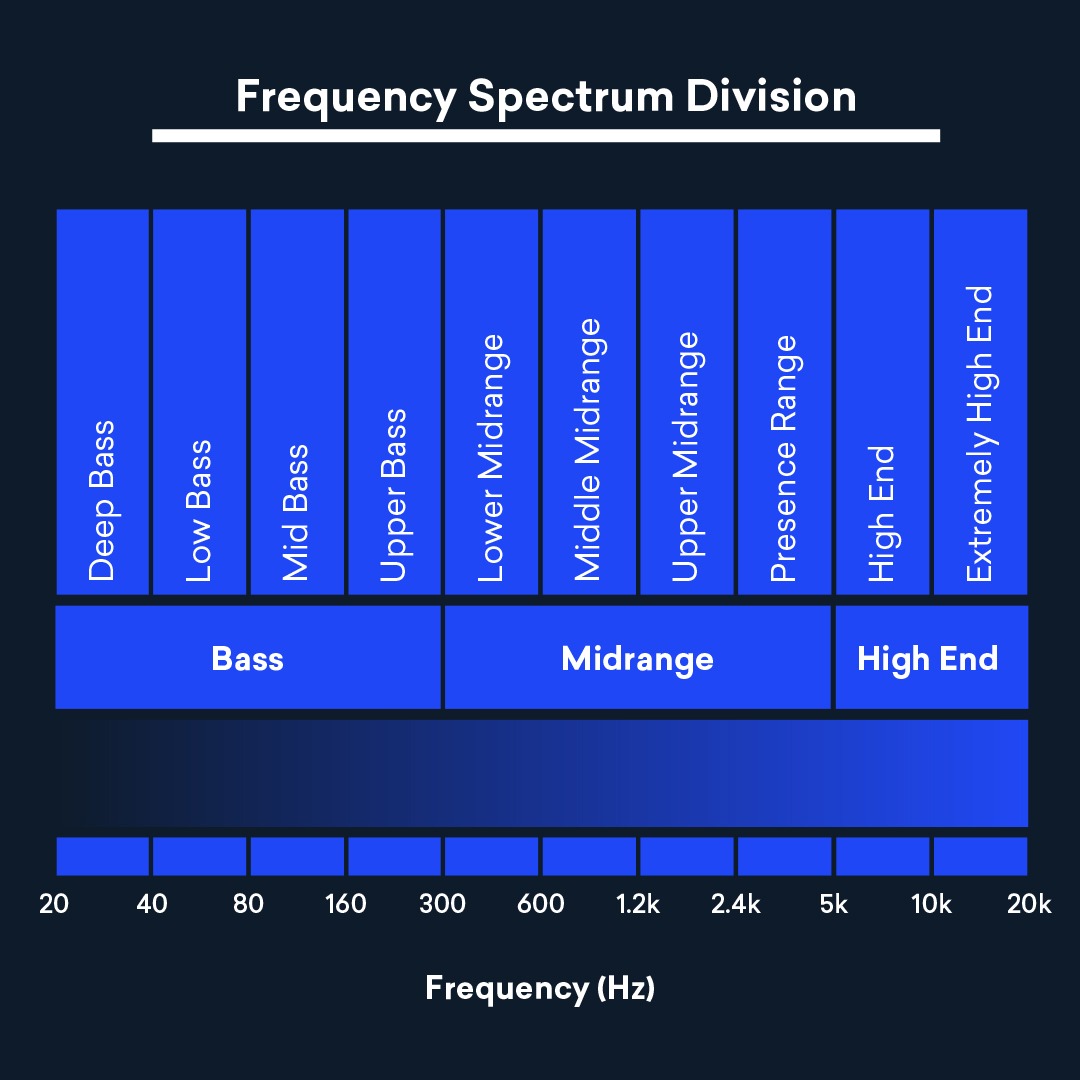 Frequency Spectrum Division

Deep Bass
Low Bass
Mid Bass
Upper Bass
Lower Midrange
Middle Midrange
Upper Midrange
Presence Range
High End
Extremely High End

Bass
Midrange
High End

20 40 80 160 300 600 1.2k 2.4k 5k 10k 20k

Frequency (Hz)